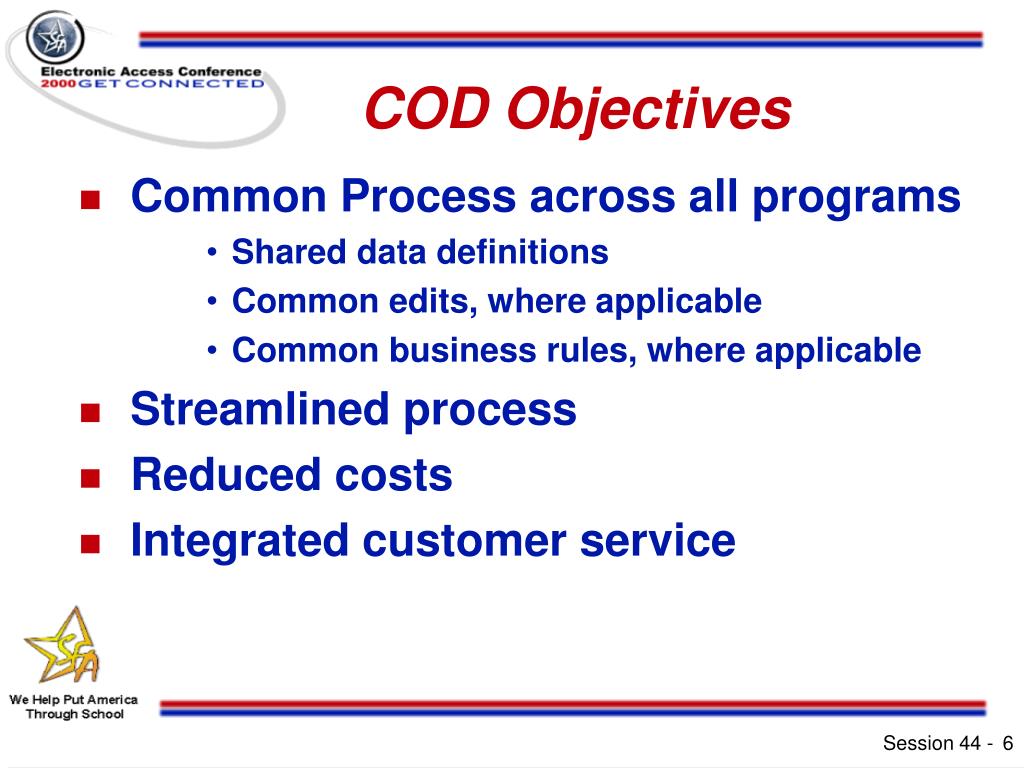 SFA

Electronic Access Conference
2000 GET CONNECTED

COD Objectives

■ Common Process across all programs
• Shared data definitions
• Common edits, where applicable
• Common business rules, where applicable

■ Streamlined process

■ Reduced costs

■ Integrated customer service

SFA

We Help Put America Through School

Session 44 - 6